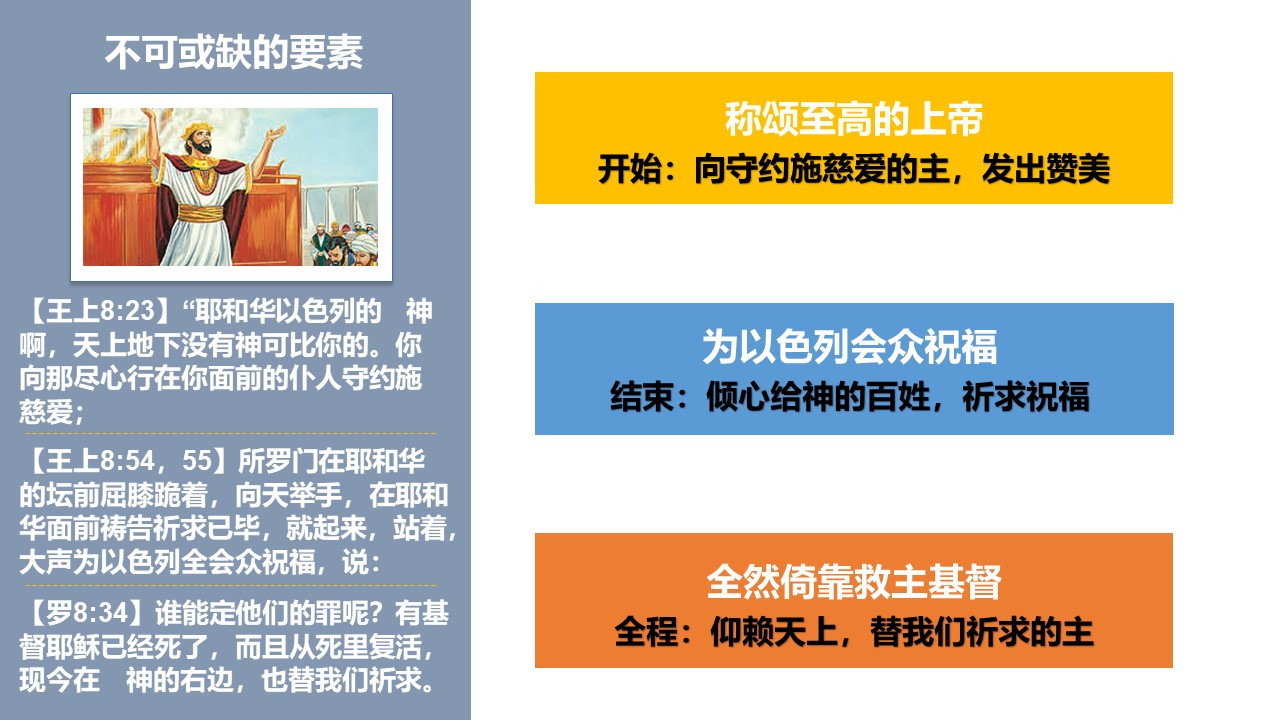 不可或缺的要素

【王上8:23】“耶和华以色列的 神啊，天上地下没有神可比你的。你向那尽心行在你面前的仆人守约施慈爱；

【王上8:54，55】所罗门在耶和华的坛前屈膝跪着，向天举手，在耶和华面前祷告祈求已毕，就起来，站着，大声为以色列全会众祝福，说：

【罗8:34】谁能定他们的罪呢？有基督耶稣已经死了，而且从死里复活，现今在 神的右边，也替我们祈求。

称颂至高的上帝
开始：向守约施慈爱的主，发出赞美

为以色列会众祝福
结束：倾心给神的百姓，祈求祝福

全然倚靠救主基督
全程：仰赖天上，替我们祈求的主